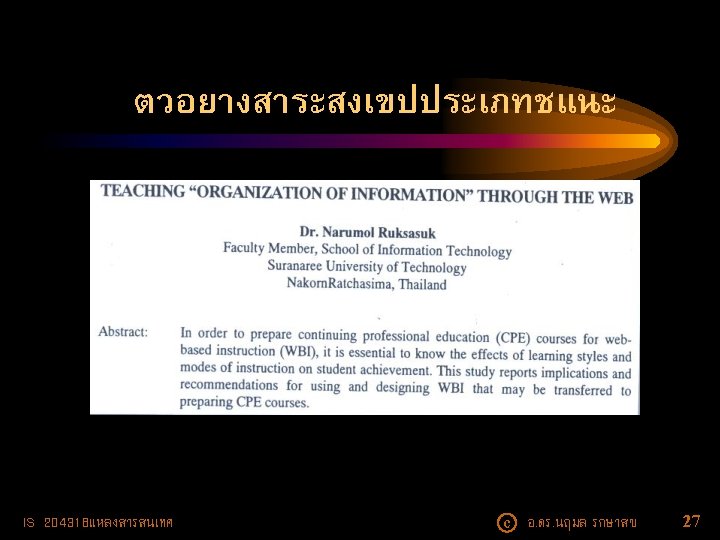 ตวอยางสาระสงเขปประเภทชแนะ

TEACHING "ORGANIZATION OF INFORMATION" THROUGH THE WEB

Dr. Narumol Ruksasuk
Faculty Member, School of Information Technology
Suranaree University of Technology
NakornRatchasima, Thailand

Abstract: In order to prepare continuing professional education (CPE) courses for web-based instruction (WBI), it is essential to know the effects of learning styles and modes of instruction on student achievement. This study reports implications and recommendations for using and designing WBI that may be transferred to preparing CPE courses.

IS 204310แหลงสารสนเทศ

© อ.ดร.นฤมล รกษาสข

27